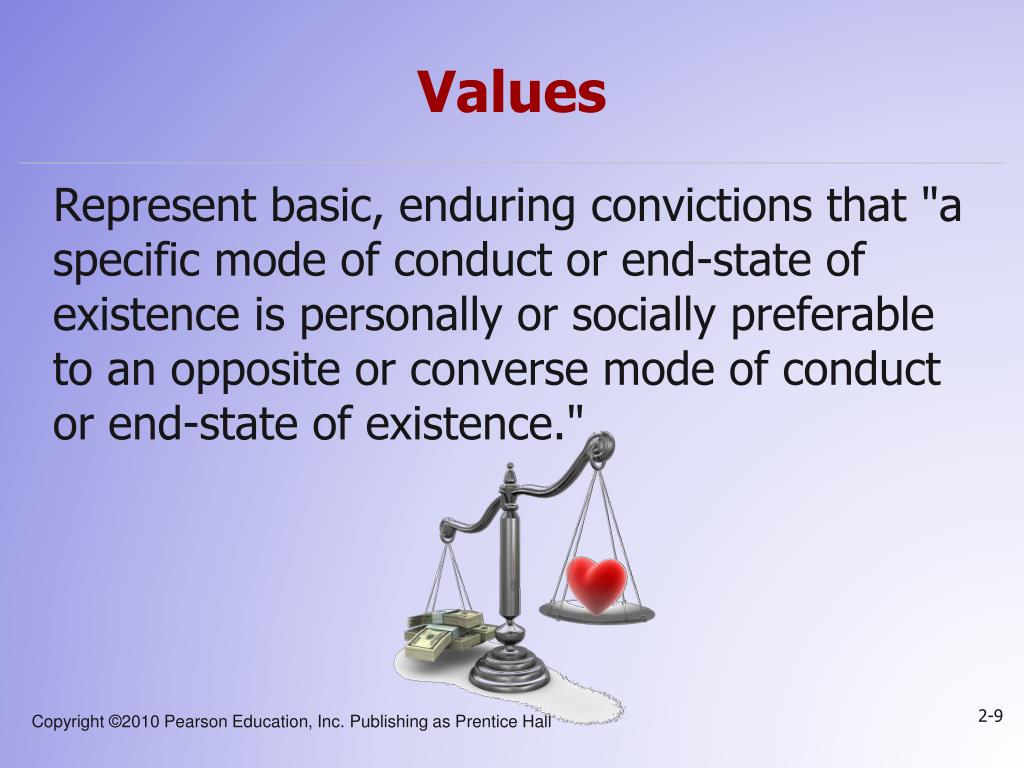 Values

Represent basic, enduring convictions that "a specific mode of conduct or end-state of existence is personally or socially preferable to an opposite or converse mode of conduct or end-state of existence."

Copyright ©2010 Pearson Education, Inc. Publishing as Prentice Hall

2-9